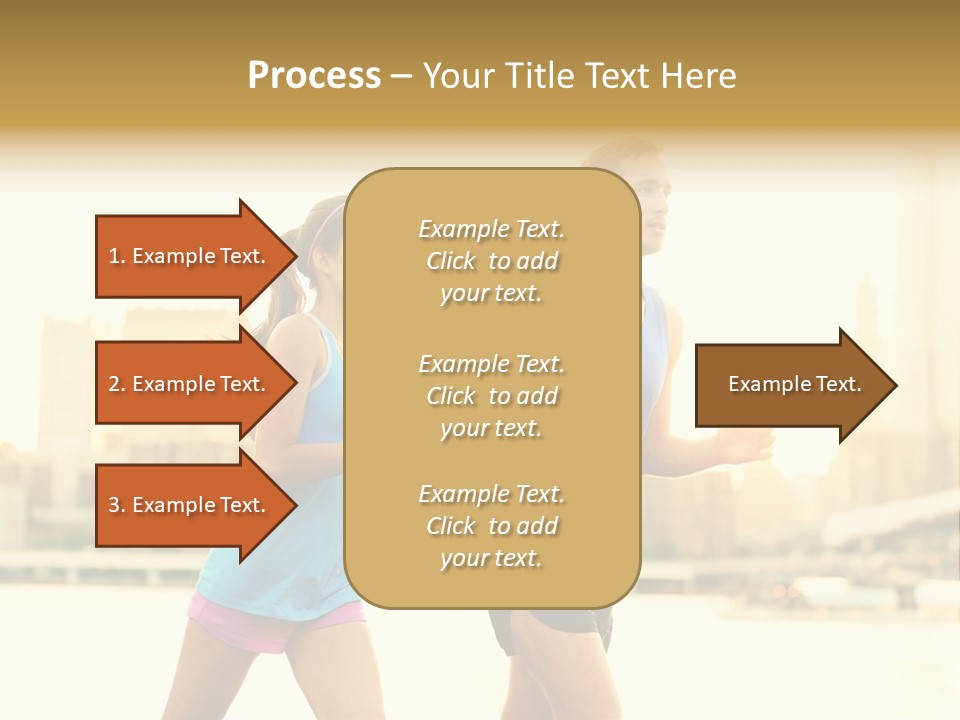 Process – Your Title Text Here

1. Example Text.

2. Example Text.

3. Example Text.

Example Text. Click to add your text.

Example Text. Click to add your text.

Example Text. Click to add your text.

Example Text.